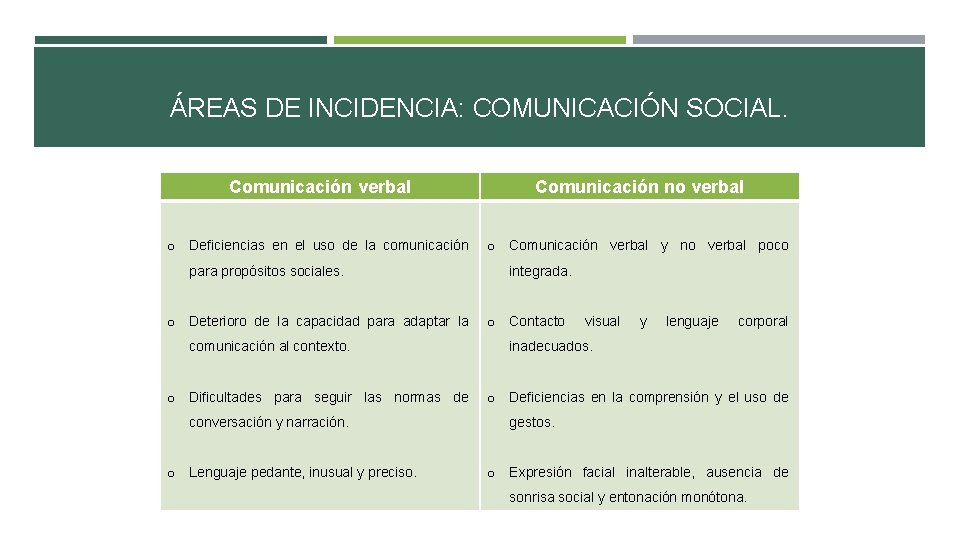 ÁREAS DE INCIDENCIA: COMUNICACIÓN SOCIAL.

| Comunicación verbal | Comunicación no verbal |
|---|---|
| o Deficiencias en el uso de la comunicación para propósitos sociales. | o Comunicación verbal y no verbal poco integrada. |
| o Deterioro de la capacidad para adaptar la comunicación al contexto. | o Contacto visual y lenguaje corporal inadecuados. |
| o Dificultades para seguir las normas de conversación y narración. | o Deficiencias en la comprensión y el uso de gestos. |
| o Lenguaje pedante, inusual y preciso. | o Expresión facial inalterable, ausencia de sonrisa social y entonación monótona. |